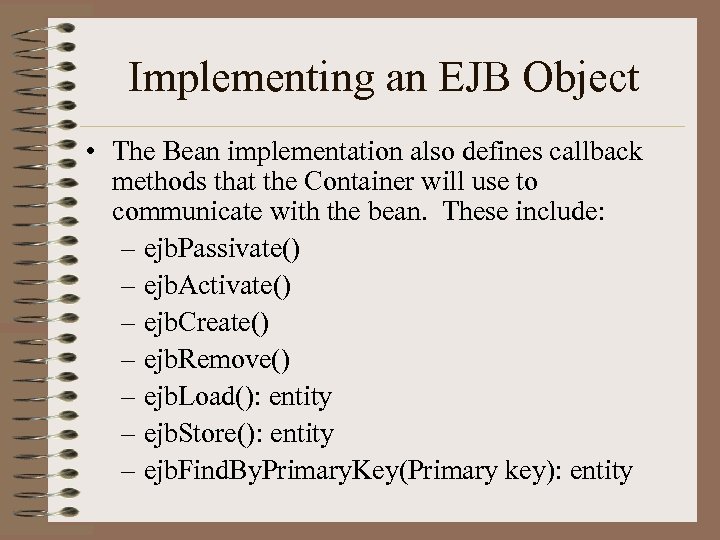 Implementing an EJB Object

• The Bean implementation also defines callback methods that the Container will use to communicate with the bean. These include:
– ejbPassivate()
– ejbActivate()
– ejbCreate()
– ejbRemove()
– ejbLoad(): entity
– ejbStore(): entity
– ejbFindByPrimaryKey(Primary key): entity